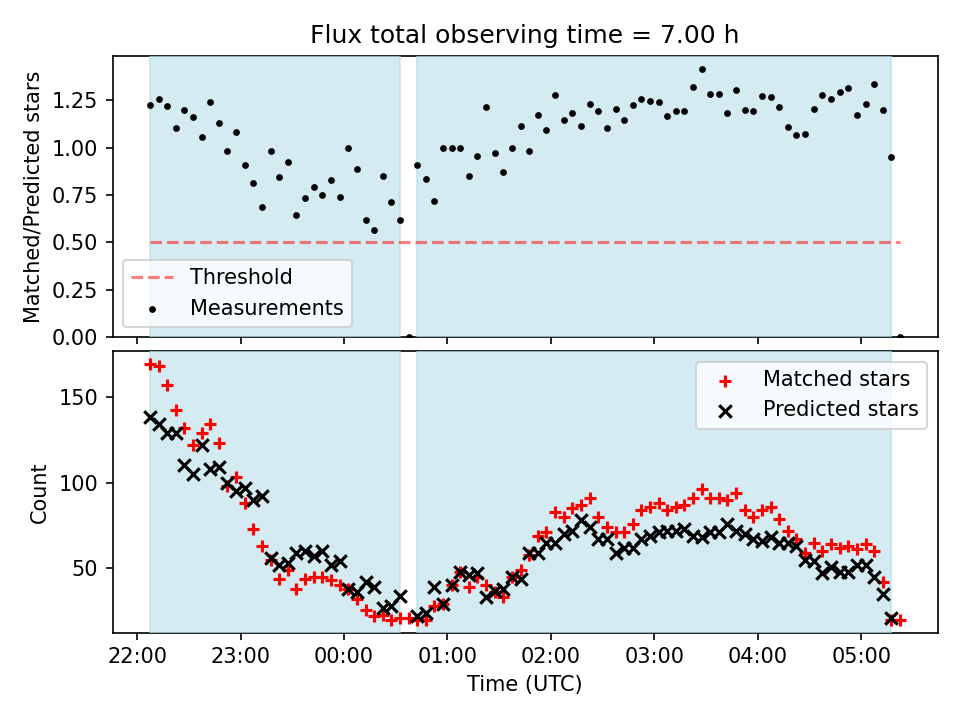 Flux total observing time = 7.00 h

Matched/Predicted stars

1.25
1.00
0.75
0.50
0.25
0.00

Threshold
Measurements

Count

150
100
50

Matched stars
Predicted stars

22:00 23:00 00:00 01:00 02:00 03:00 04:00 05:00

Time (UTC)